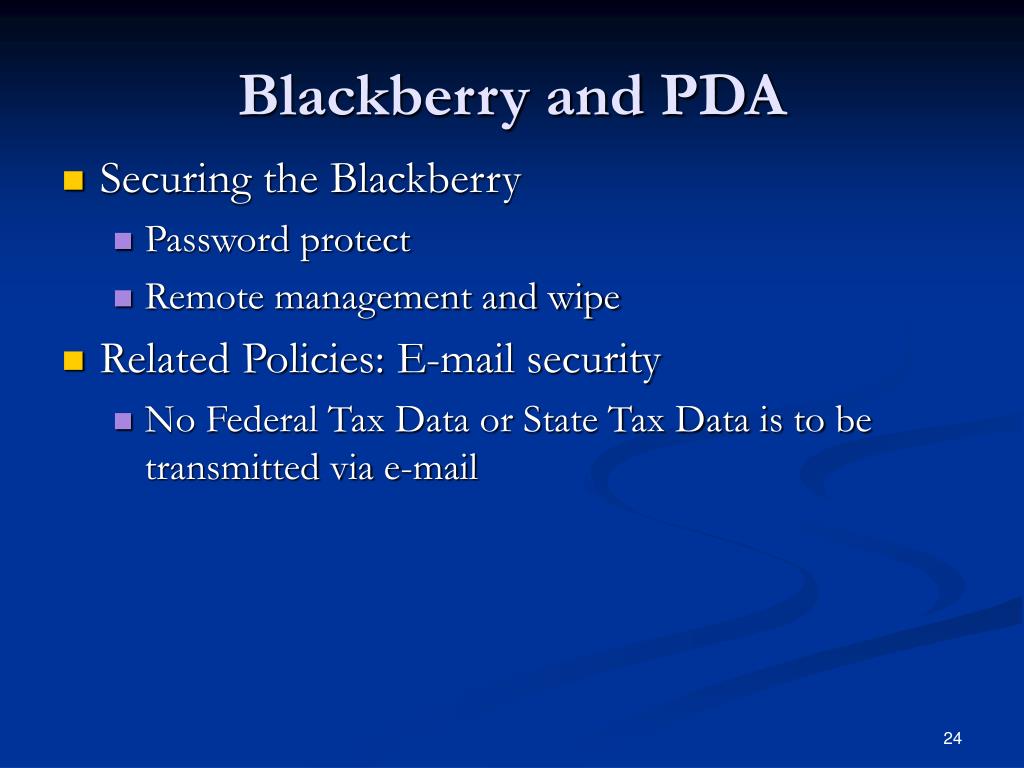 Blackberry and PDA

Securing the Blackberry

Password protect

Remote management and wipe

Related Policies: E-mail security

No Federal Tax Data or State Tax Data is to be transmitted via e-mail

24